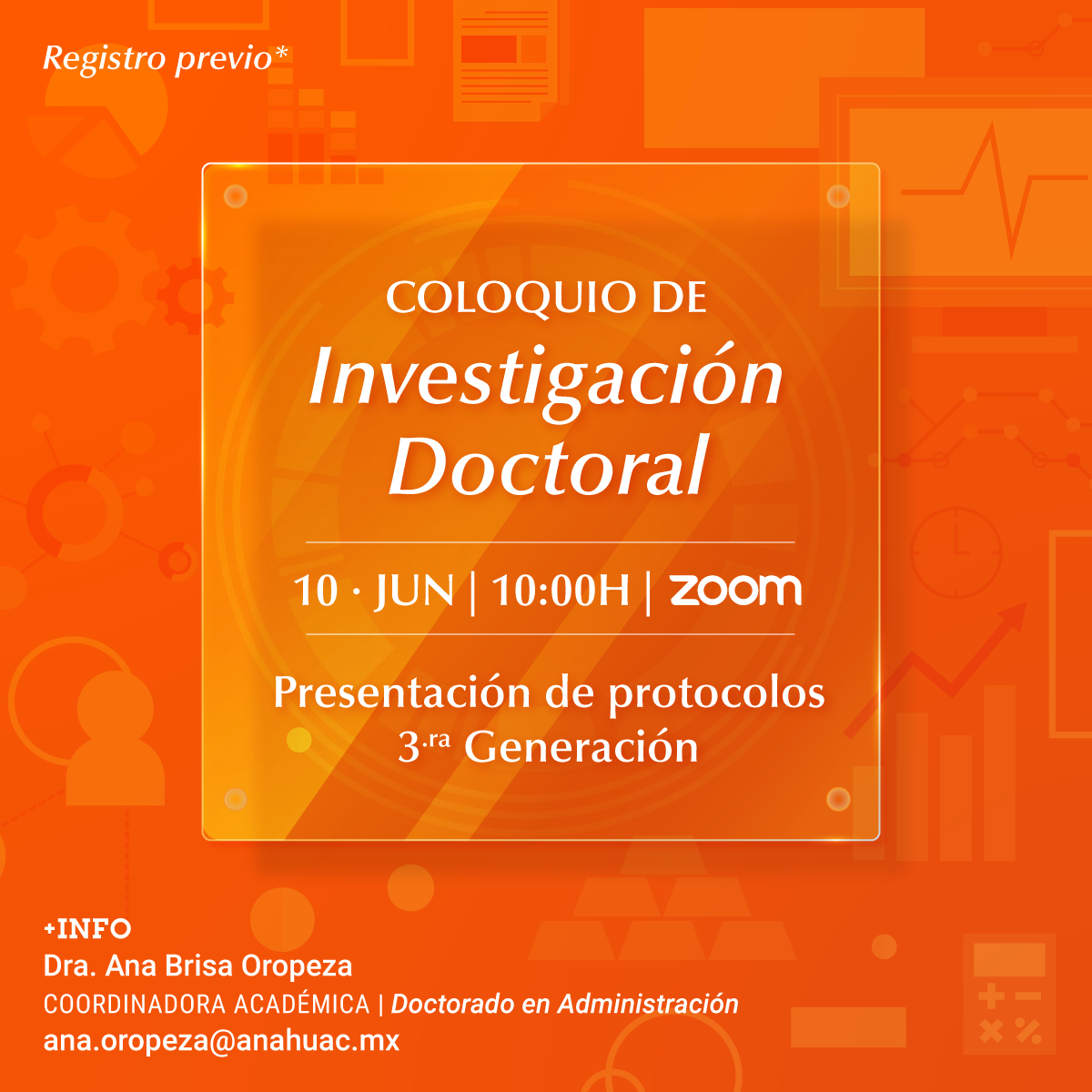 Registro previo*

COLOQUIO DE
Investigación
Doctoral

10 · JUN | 10:00H | zoom

Presentación de protocolos
3.ra Generación

+INFO
Dra. Ana Brisa Oropeza
COORDINADORA ACADÉMICA | Doctorado en Administración
ana.oropeza@anahuac.mx